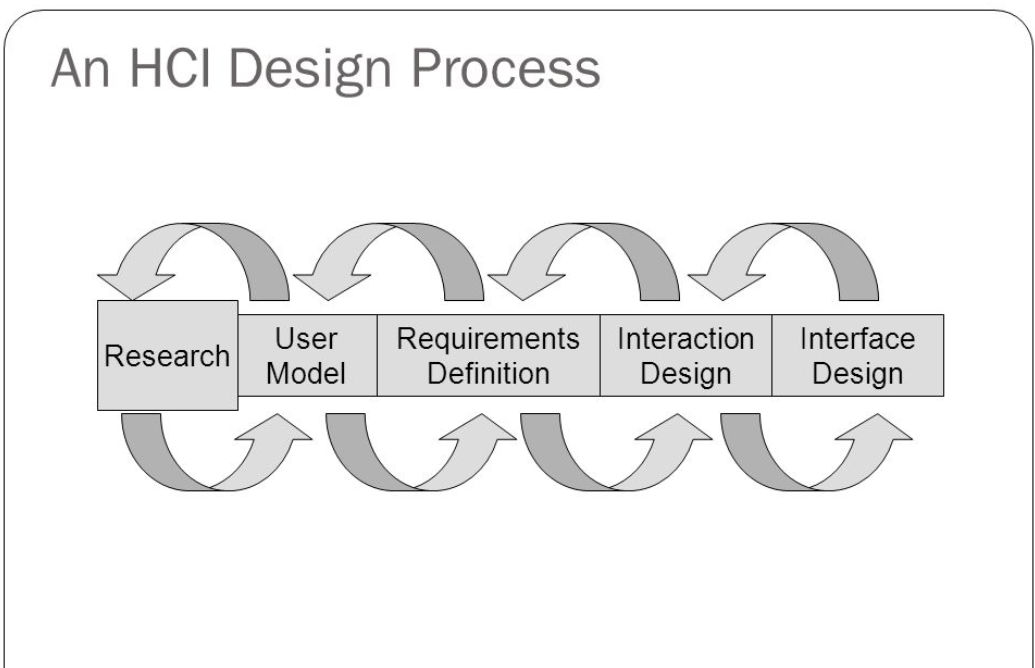 An HCI Design Process

Research

User Model

Requirements Definition

Interaction Design

Interface Design